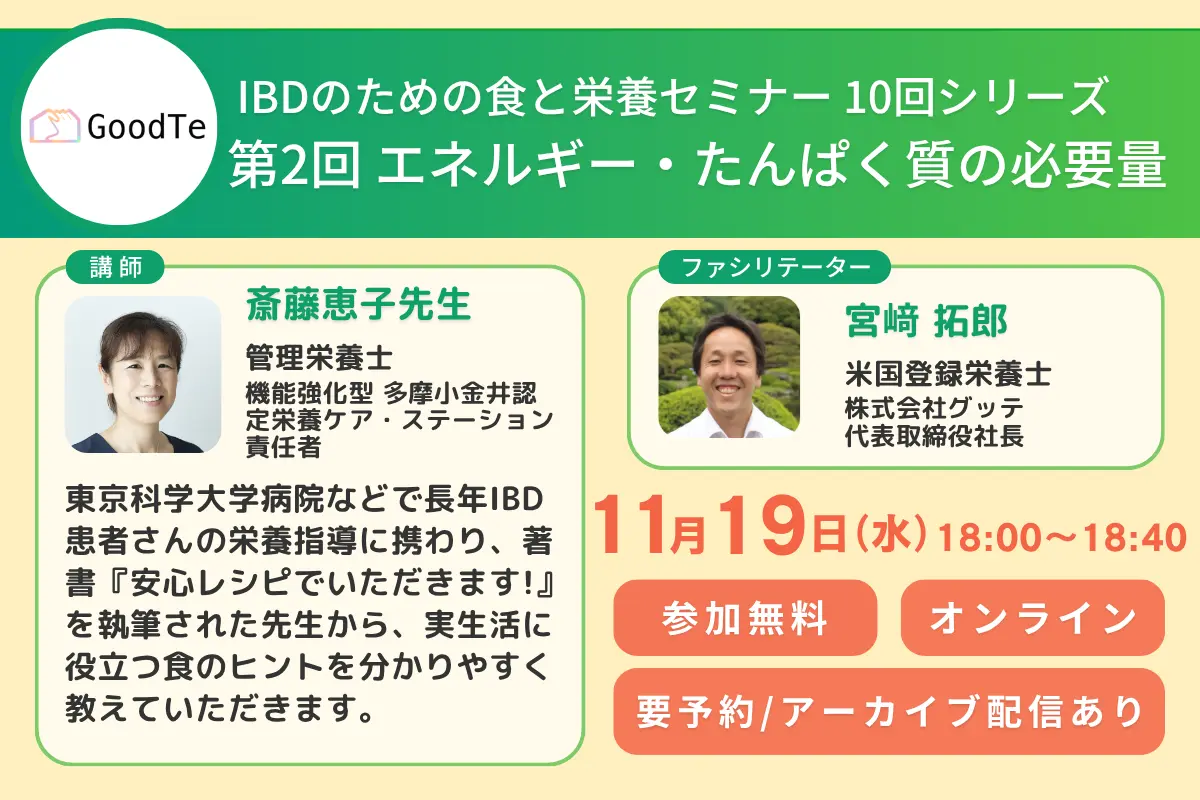 GoodTe

IBDのための食と栄養セミナー 10回シリーズ
第2回 エネルギー・たんぱく質の必要量

講師
斎藤恵子先生
管理栄養士
機能強化型 多摩小金井認定栄養ケア・ステーション責任者

東京科学大学病院などで長年IBD患者さんの栄養指導に携わり、著書『安心レシピでいただきます!』を執筆された先生から、実生活に役立つ食のヒントを分かりやすく教えていただきます。

ファシリテーター
宮﨑 拓郎
米国登録栄養士
株式会社グッテ
代表取締役社長

11月19日(水) 18:00〜18:40

参加無料
オンライン
要予約/アーカイブ配信あり